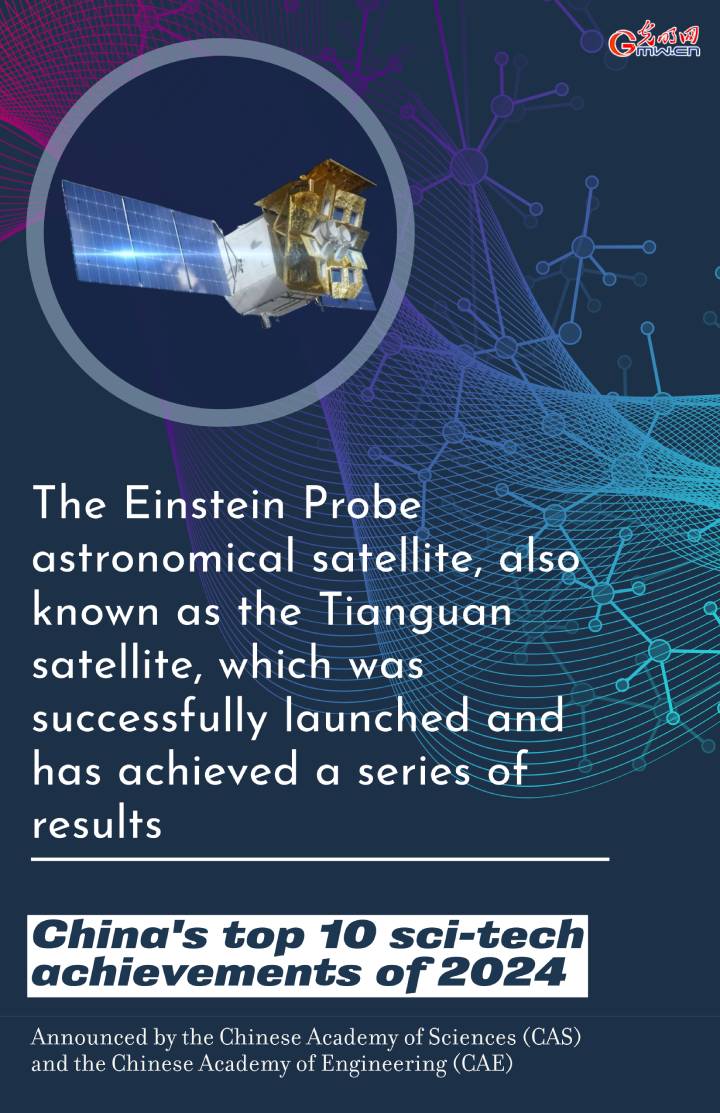 光明网
Gmw.cn

The Einstein Probe astronomical satellite, also known as the Tianguan satellite, which was successfully launched and has achieved a series of results

China's top 10 sci-tech achievements of 2024

Announced by the Chinese Academy of Sciences (CAS) and the Chinese Academy of Engineering (CAE)